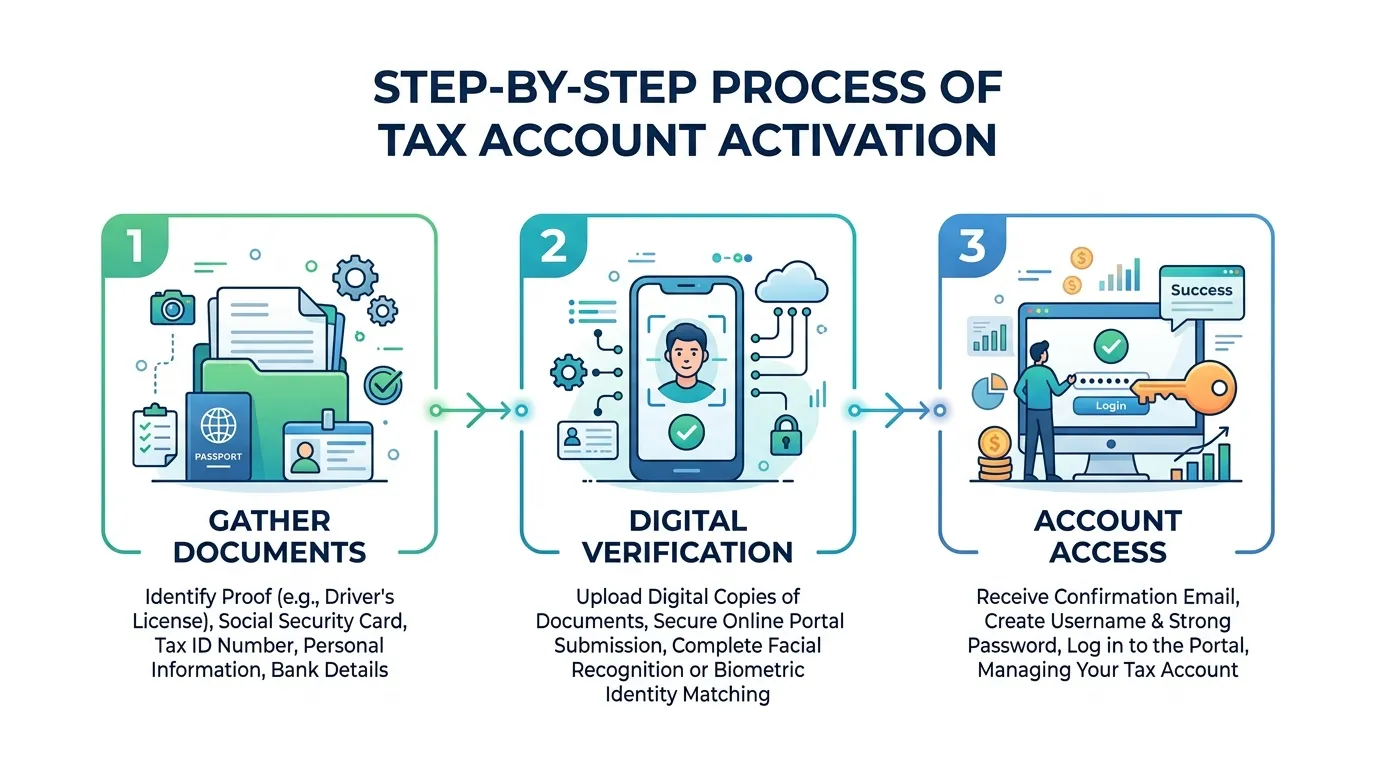 STEP-BY-STEP PROCESS OF TAX ACCOUNT ACTIVATION

1

PASSPORT

GATHER DOCUMENTS

Identify Proof (e.g., Driver's License), Social Security Card, Tax ID Number, Personal Information, Bank Details

2

DIGITAL VERIFICATION

Upload Digital Copies of Documents, Secure Online Portal Submission, Complete Facial Recognition or Biometric Identity Matching

3

Success

Login

ACCOUNT ACCESS

Receive Confirmation Email, Create Username & Strong Password, Log in to the Portal, Managing Your Tax Account